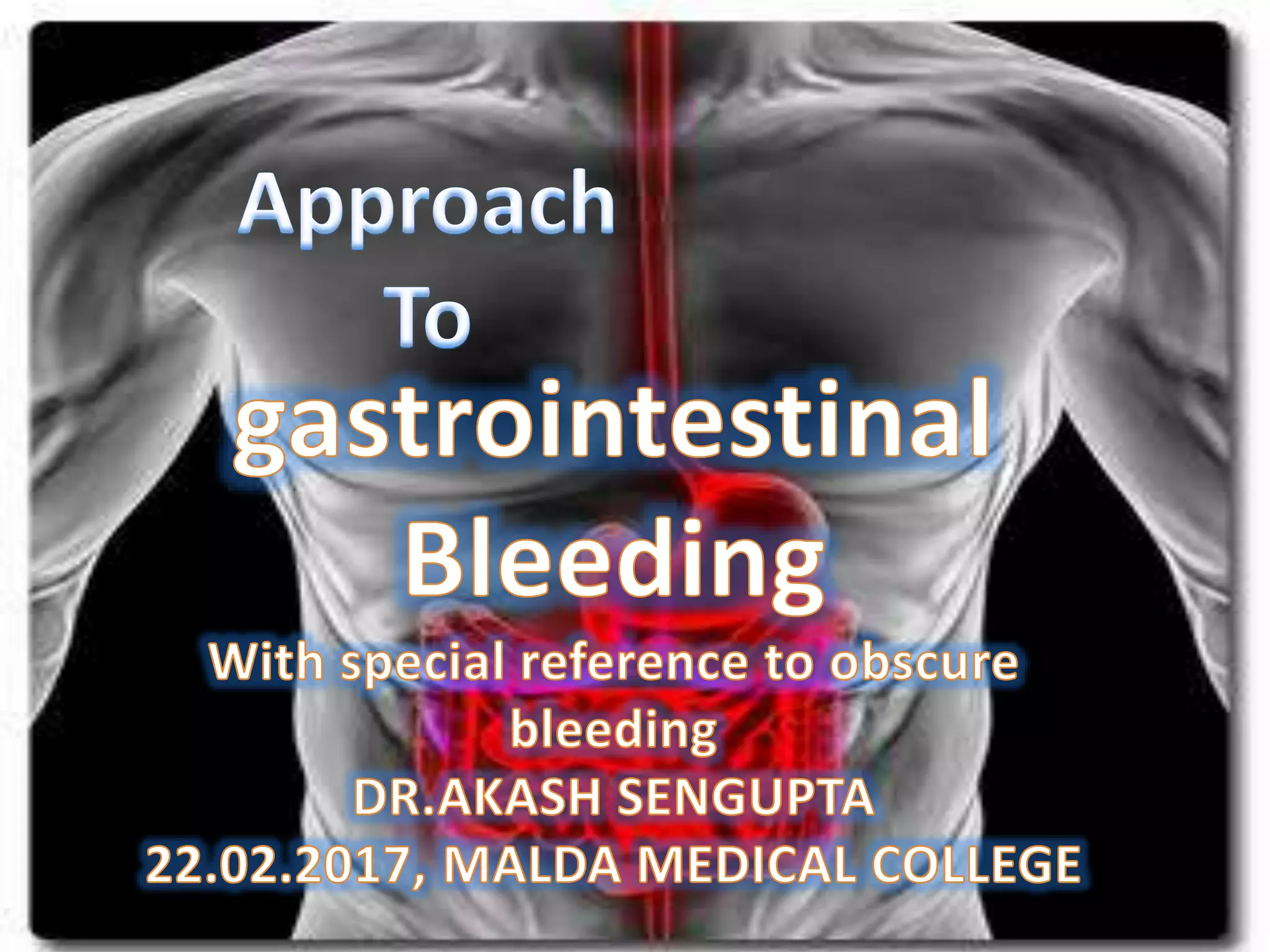 Approach
To
gastrointestinal
Bleeding
With special reference to obscure bleeding
DR.AKASH SENGUPTA
22.02.2017, MALDA MEDICAL COLLEGE